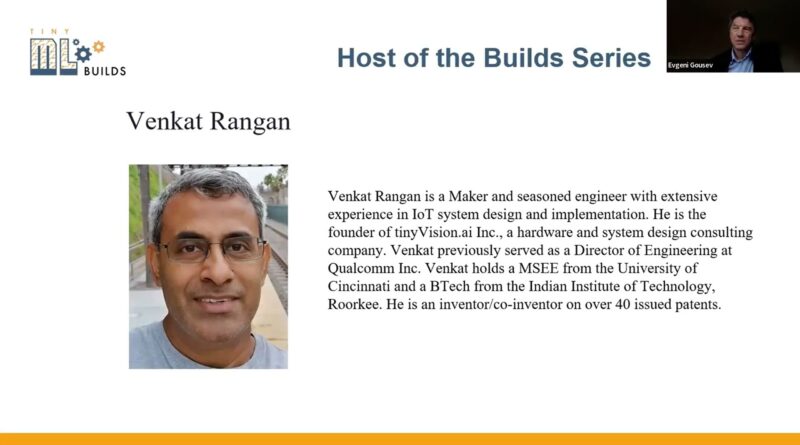 TINY ML BUILDS

Host of the Builds Series

Evgeni Gousev

Venkat Rangan

Venkat Rangan is a Maker and seasoned engineer with extensive experience in IoT system design and implementation. He is the founder of tinyVision.ai Inc., a hardware and system design consulting company. Venkat previously served as a Director of Engineering at Qualcomm Inc. Venkat holds a MSEE from the University of Cincinnati and a BTech from the Indian Institute of Technology, Roorkee. He is an inventor/co-inventor on over 40 issued patents.